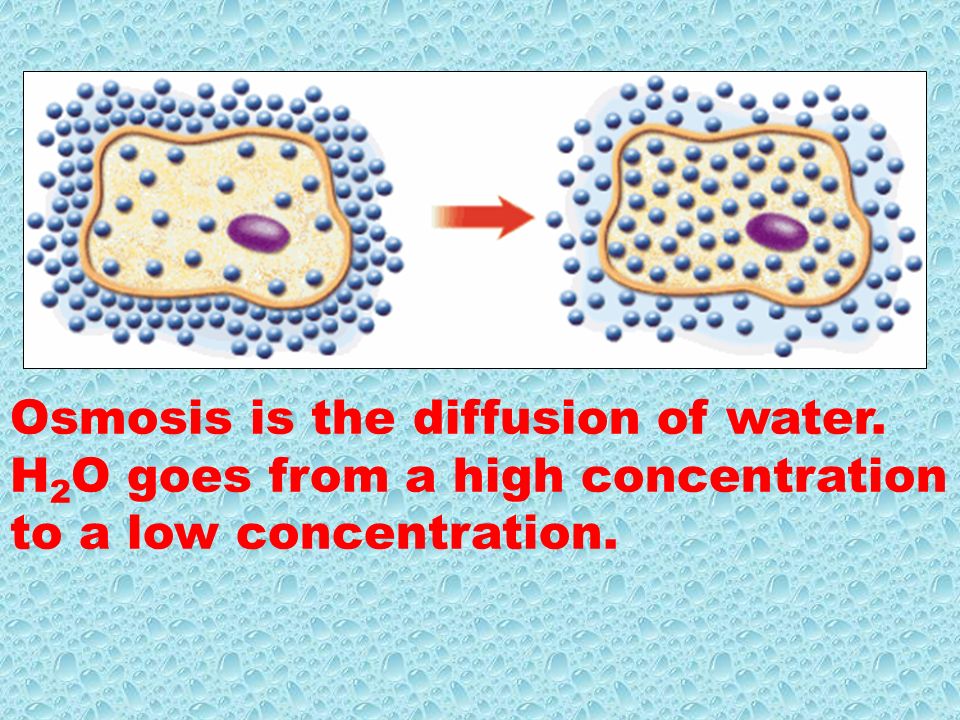 Osmosis is the diffusion of water. $H_2O$ goes from a high concentration to a low concentration.